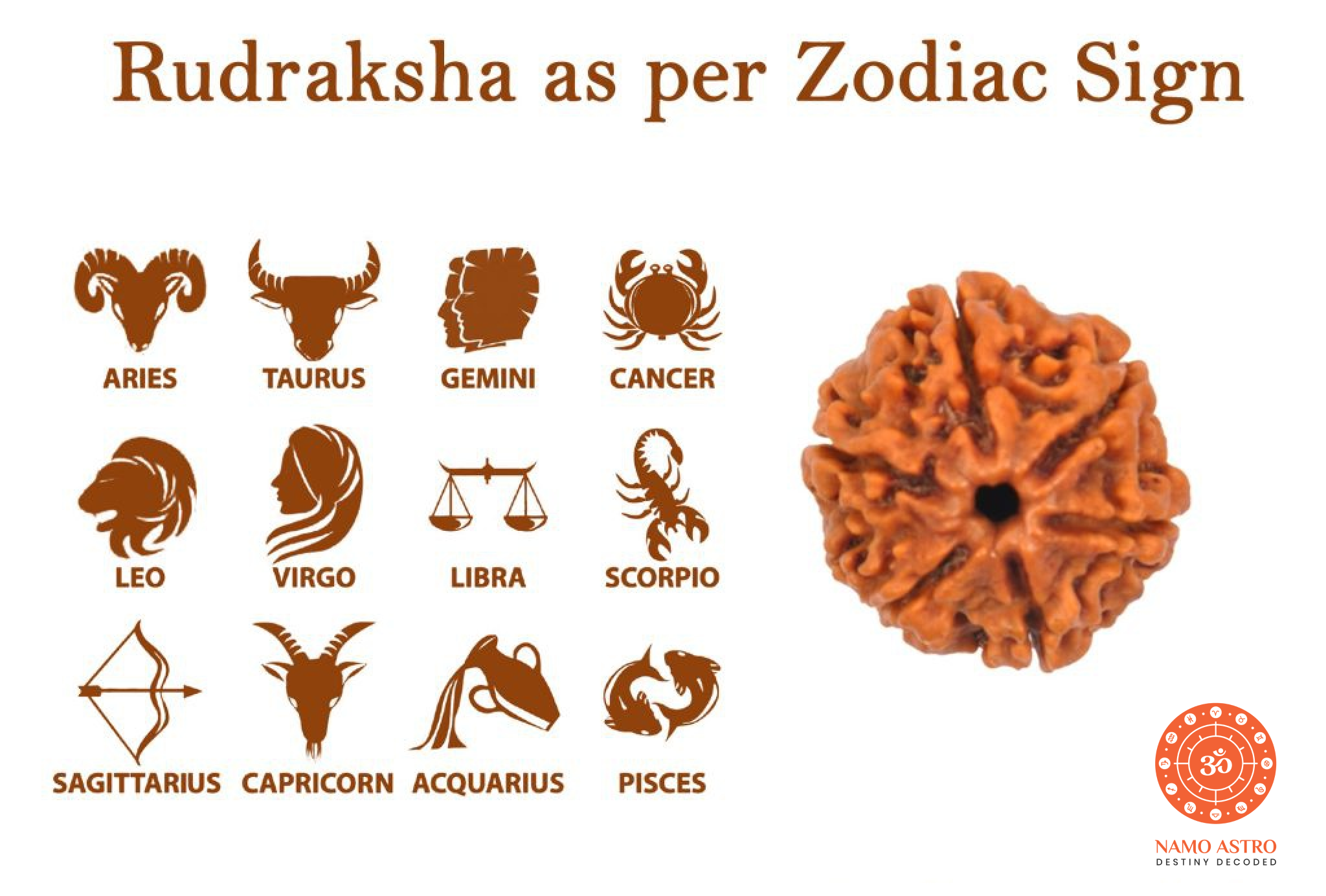 Rudraksha as per Zodiac Sign

ARIES TAURUS GEMINI CANCER

LEO VIRGO LIBRA SCORPIO

SAGITTARIUS CAPRICORN ACQUARIUS PISCES

ॐ

NAMO ASTRO
DESTINY DECODED